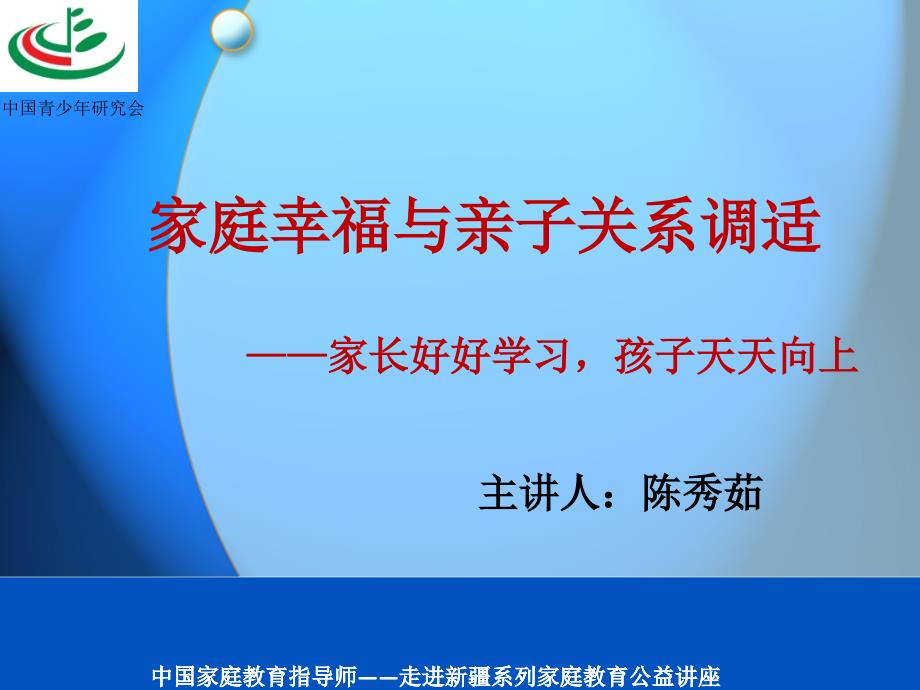 中国青少年研究会

家庭幸福与亲子关系调适

——家长好好学习，孩子天天向上

主讲人：陈秀茹

中国家庭教育指导师——走进新疆系列家庭教育公益讲座